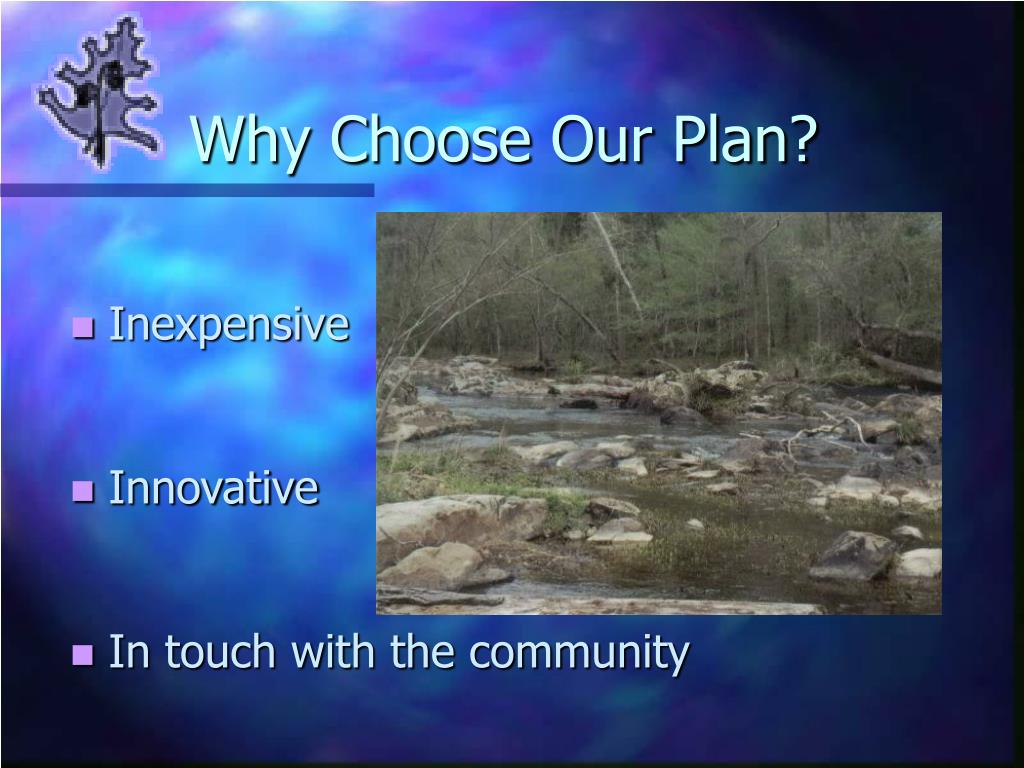 Why Choose Our Plan?

- Inexpensive
- Innovative
- In touch with the community